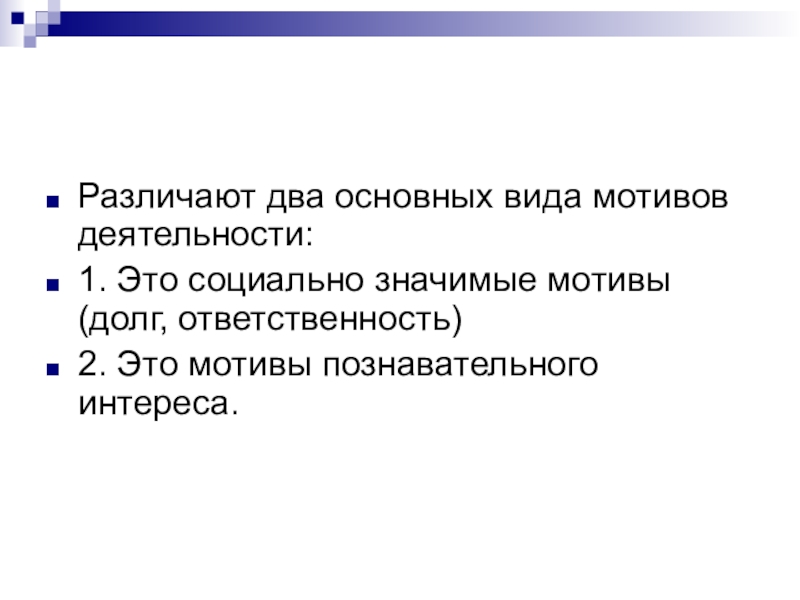 Различают два основных вида мотивов деятельности:

1. Это социально значимые мотивы (долг, ответственность)

2. Это мотивы познавательного интереса.